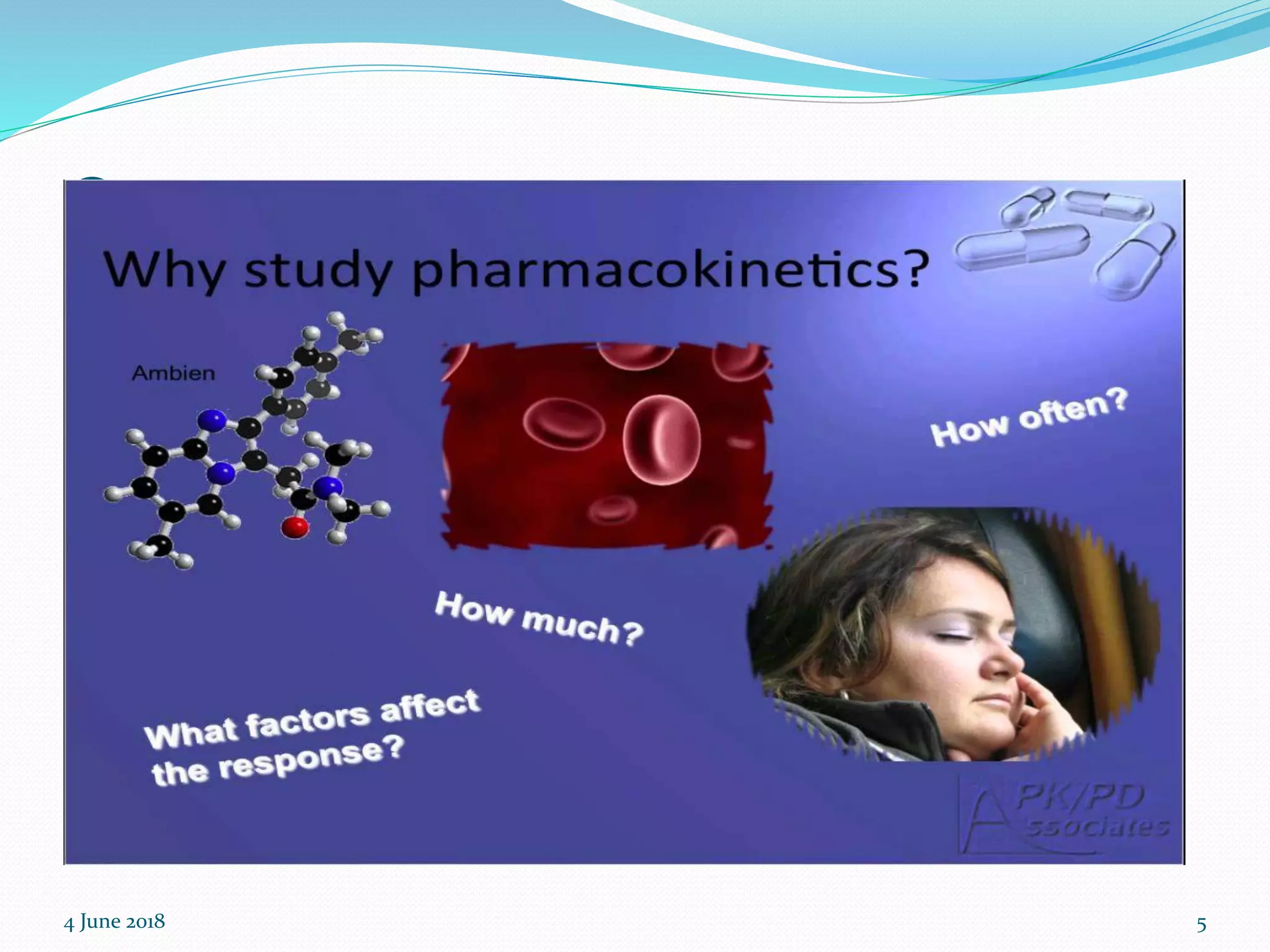 Why study pharmacokinetics?

Ambien

How often?

How much?

What factors affect the response?

PK/PD Associates

4 June 2018

5